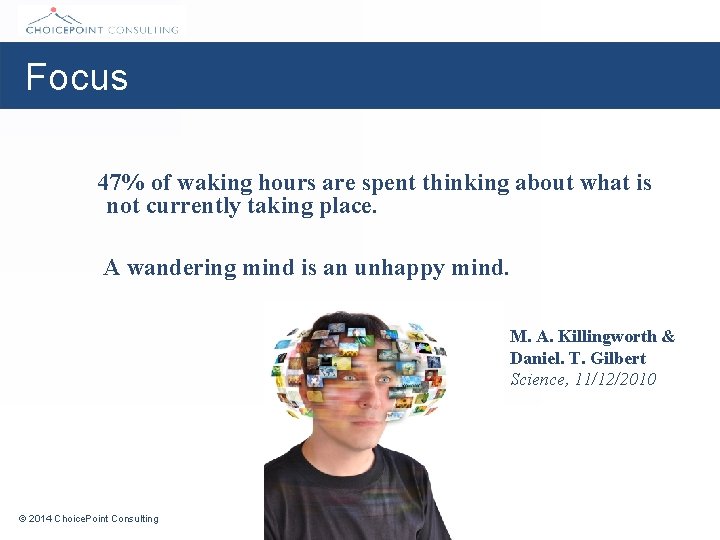 CHOICEPOINT CONSULTING

Focus

47% of waking hours are spent thinking about what is not currently taking place.

A wandering mind is an unhappy mind.

M. A. Killingworth & Daniel. T. Gilbert
Science, 11/12/2010

© 2014 ChoicePoint Consulting